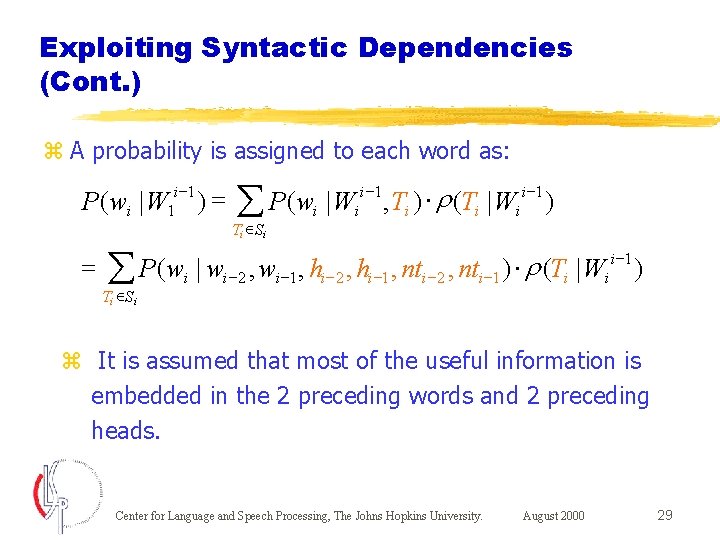 Exploiting Syntactic Dependencies (Cont.)

⌘ A probability is assigned to each word as:

$P(w_i | W_1^{i-1}) = \sum_{T_i \in S_i} P(w_i | W_i^{i-1}, T_i) \cdot \rho(T_i | W_i^{i-1})$

$= \sum_{T_i \in S_i} P(w_i | w_{i-2}, w_{i-1}, h_{i-2}, h_{i-1}, nt_{i-2}, nt_{i-1}) \cdot \rho(T_i | W_i^{i-1})$

⌘ It is assumed that most of the useful information is embedded in the 2 preceding words and 2 preceding heads.

Center for Language and Speech Processing, The Johns Hopkins University. August 2000 29